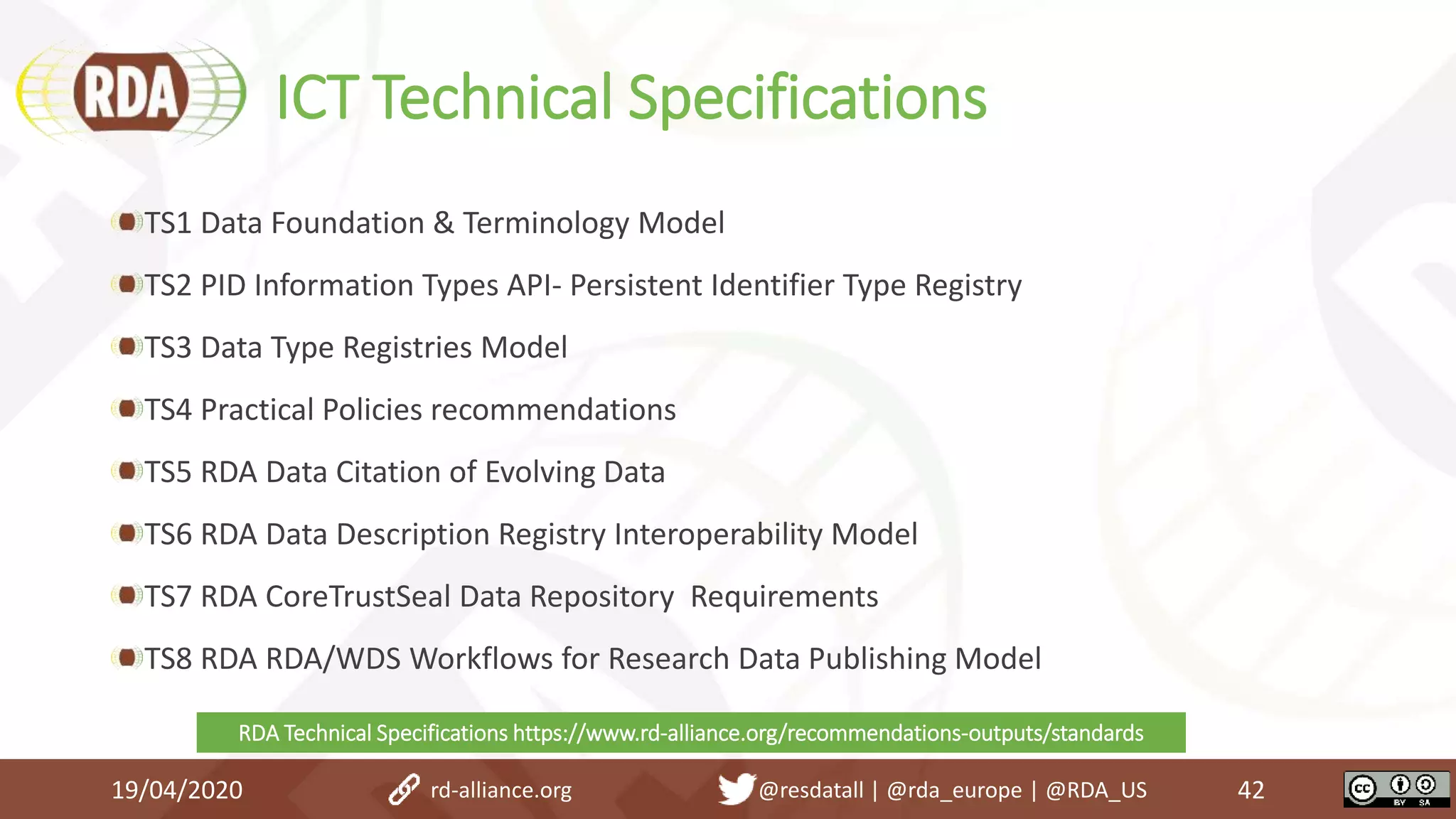 RDA

ICT Technical Specifications

TS1 Data Foundation & Terminology Model

TS2 PID Information Types API- Persistent Identifier Type Registry

TS3 Data Type Registries Model

TS4 Practical Policies recommendations

TS5 RDA Data Citation of Evolving Data

TS6 RDA Data Description Registry Interoperability Model

TS7 RDA CoreTrustSeal Data Repository Requirements

TS8 RDA RDA/WDS Workflows for Research Data Publishing Model

RDA Technical Specifications https://www.rd-alliance.org/recommendations-outputs/standards

19/04/2020 rd-alliance.org @resdatall | @rda_europe | @RDA_US 42

cc BY SA